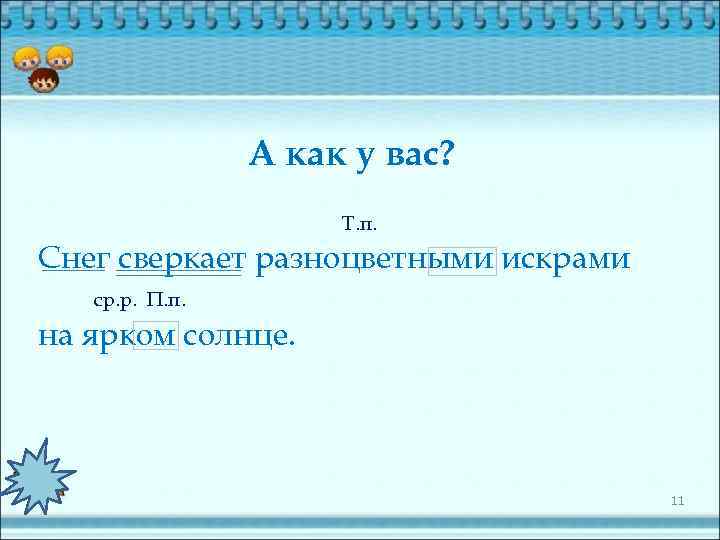 А как у вас?

Т.п.

Снег сверкает разноцветными искрами

ср.р. П.п.

на ярком солнце.

11